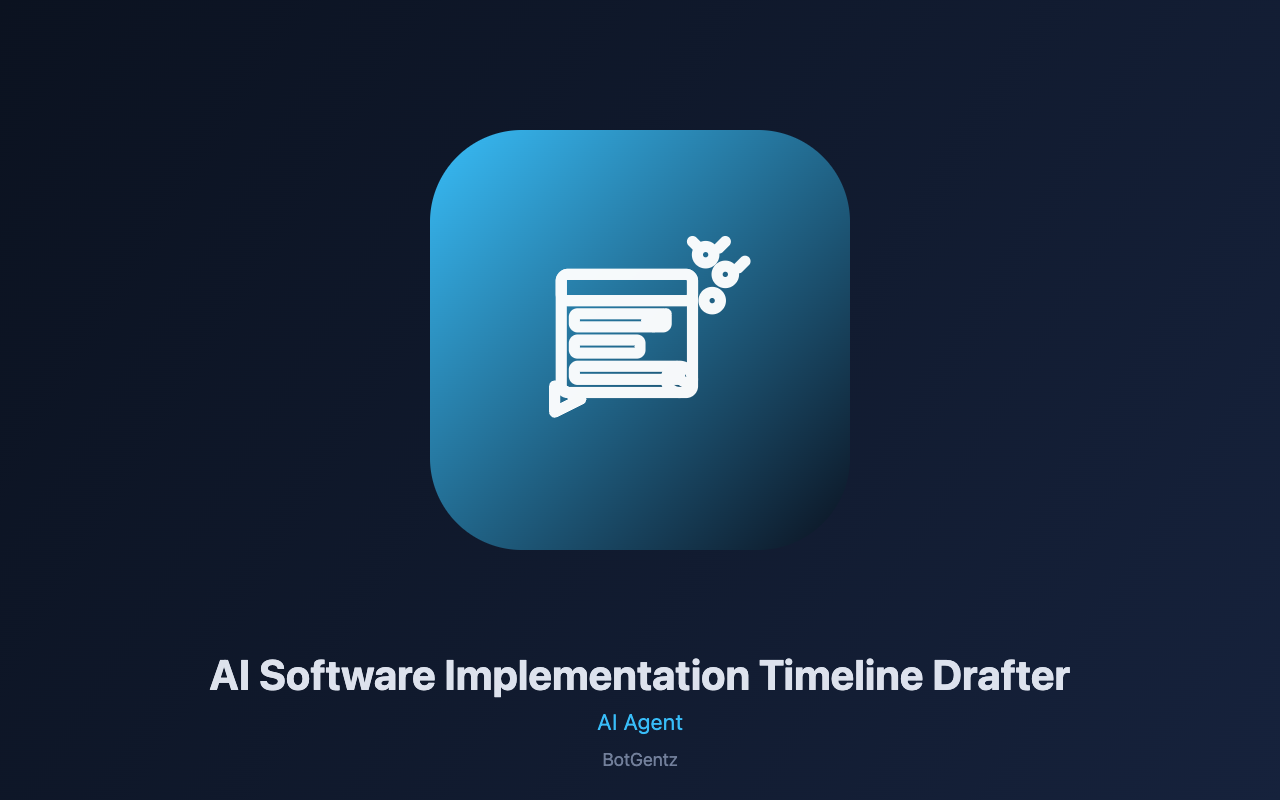 AI Software Implementation Timeline Drafter

AI Agent

BotGentz